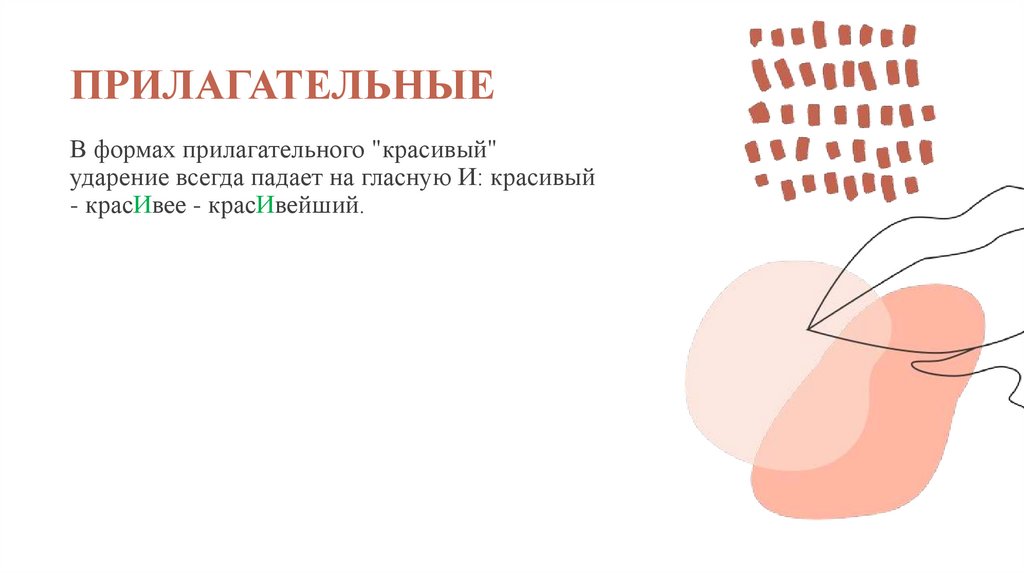 ПРИЛАГАТЕЛЬНЫЕ

В формах прилагательного "красивый" ударение всегда падает на гласную И: красивый - красИвее - красИвейший.